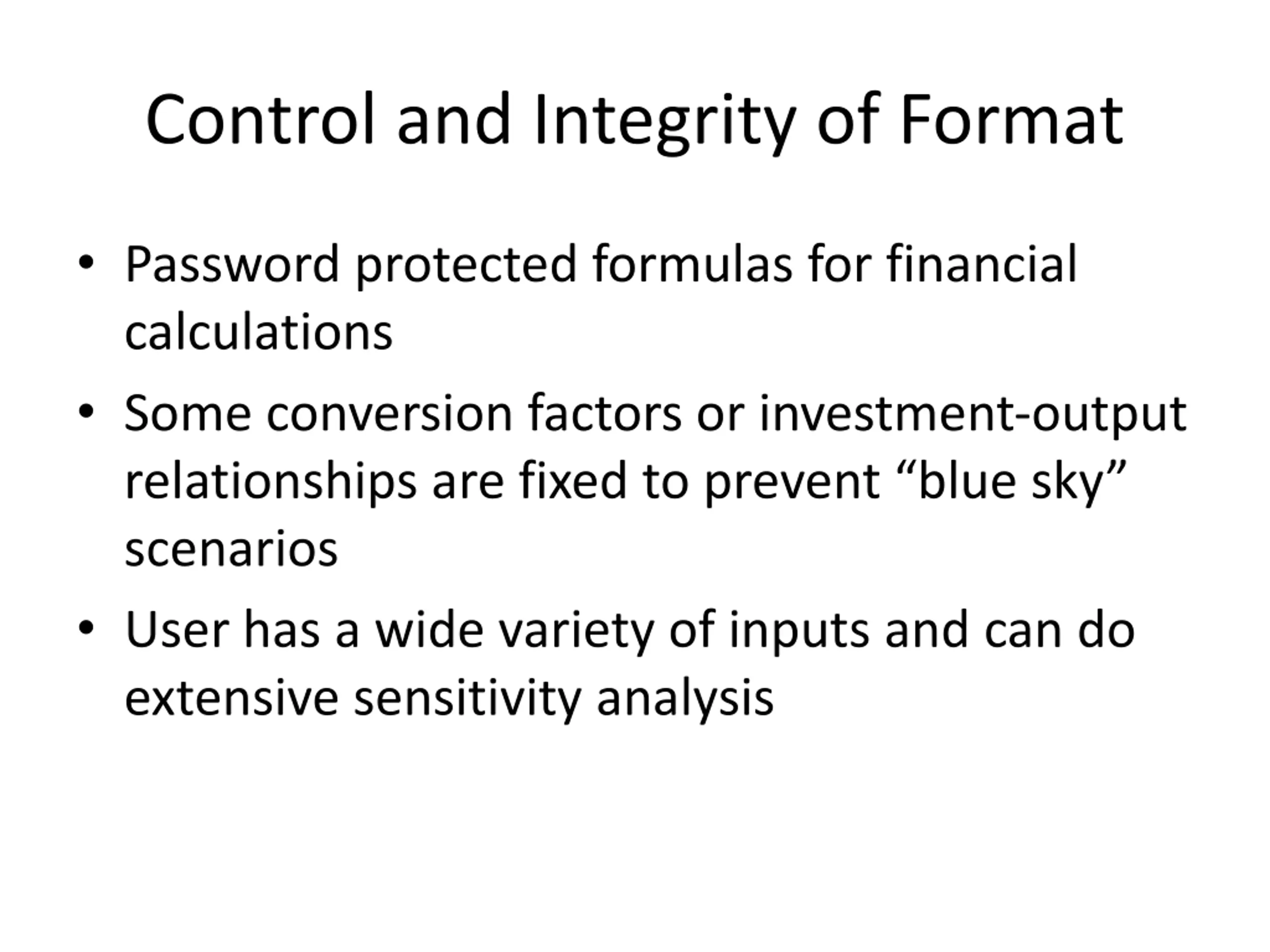 Control and Integrity of Format

• Password protected formulas for financial calculations

• Some conversion factors or investment-output relationships are fixed to prevent “blue sky” scenarios

• User has a wide variety of inputs and can do extensive sensitivity analysis